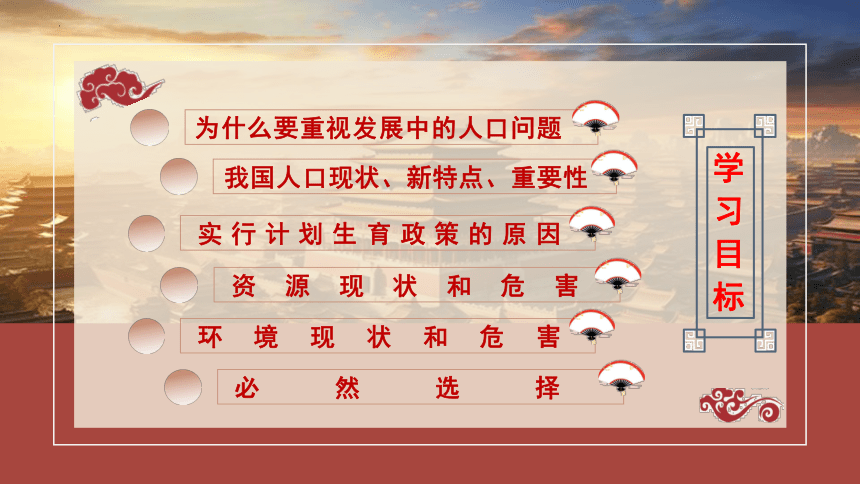 为什么要重视发展中的人口问题

我国人口现状、新特点、重要性

实行计划生育政策的原因

资源现状和危害

环境现状和危害

必然选择

学习目标